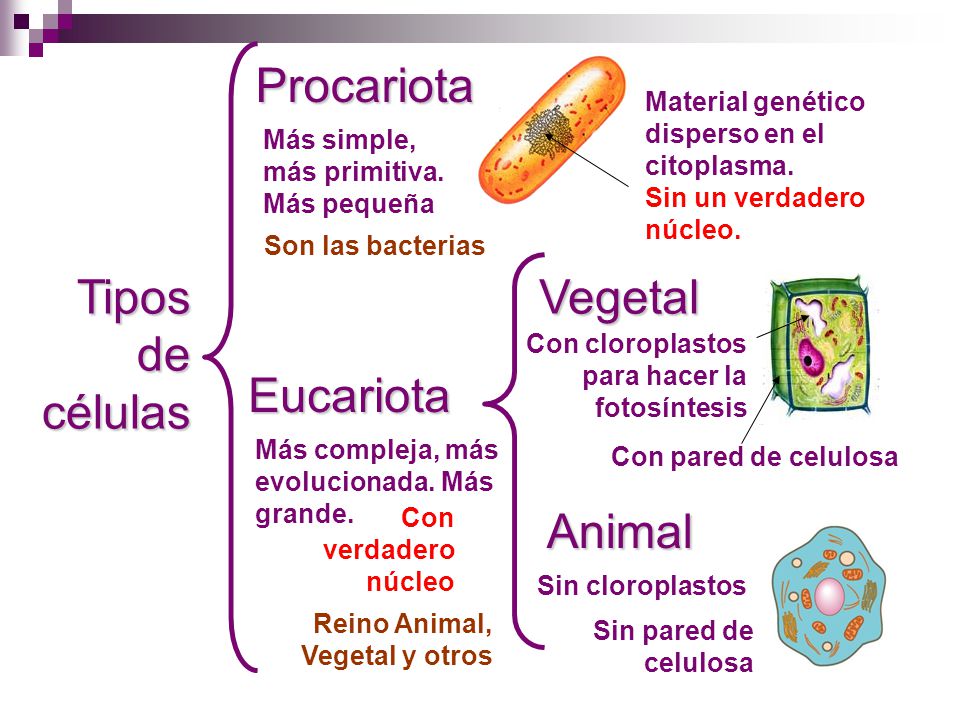 Tipos de células

Procariota

Más simple, más primitiva. Más pequeña

Son las bacterias

Material genético disperso en el citoplasma.
Sin un verdadero núcleo.

Eucariota

Más compleja, más evolucionada. Más grande.

Con verdadero núcleo

Reino Animal, Vegetal y otros

Vegetal

Con cloroplastos para hacer la fotosíntesis

Con pared de celulosa

Animal

Sin cloroplastos

Sin pared de celulosa